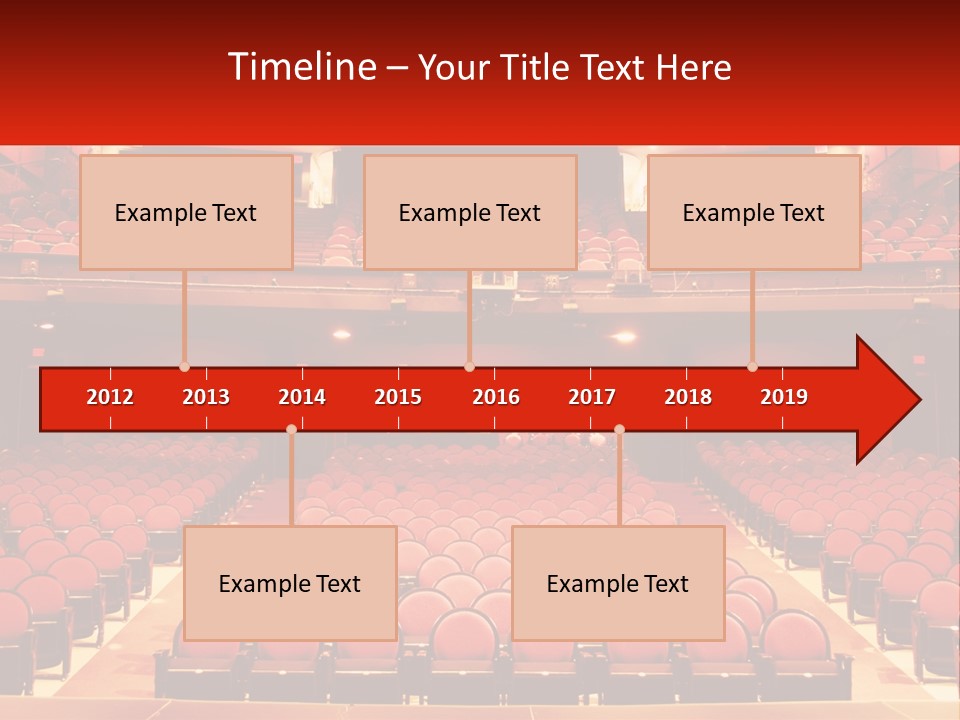 Timeline – Your Title Text Here

Example Text

Example Text

Example Text

2012 2013 2014 2015 2016 2017 2018 2019

Example Text

Example Text